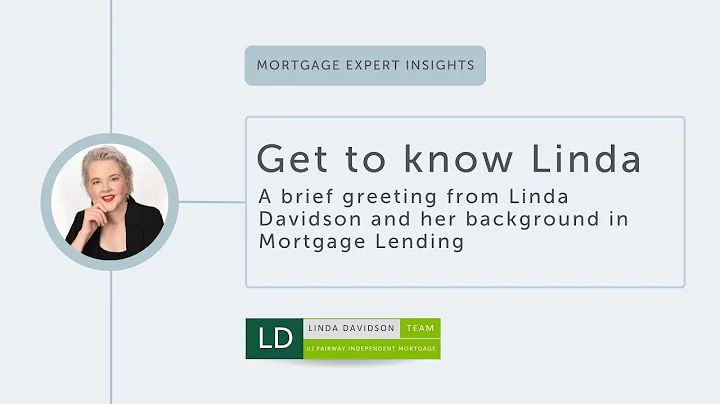 MORTGAGE EXPERT INSIGHTS

Get to know Linda

A brief greeting from Linda Davidson and her background in Mortgage Lending

LD LINDA DAVIDSON TEAM
at FAIRWAY INDEPENDENT MORTGAGE